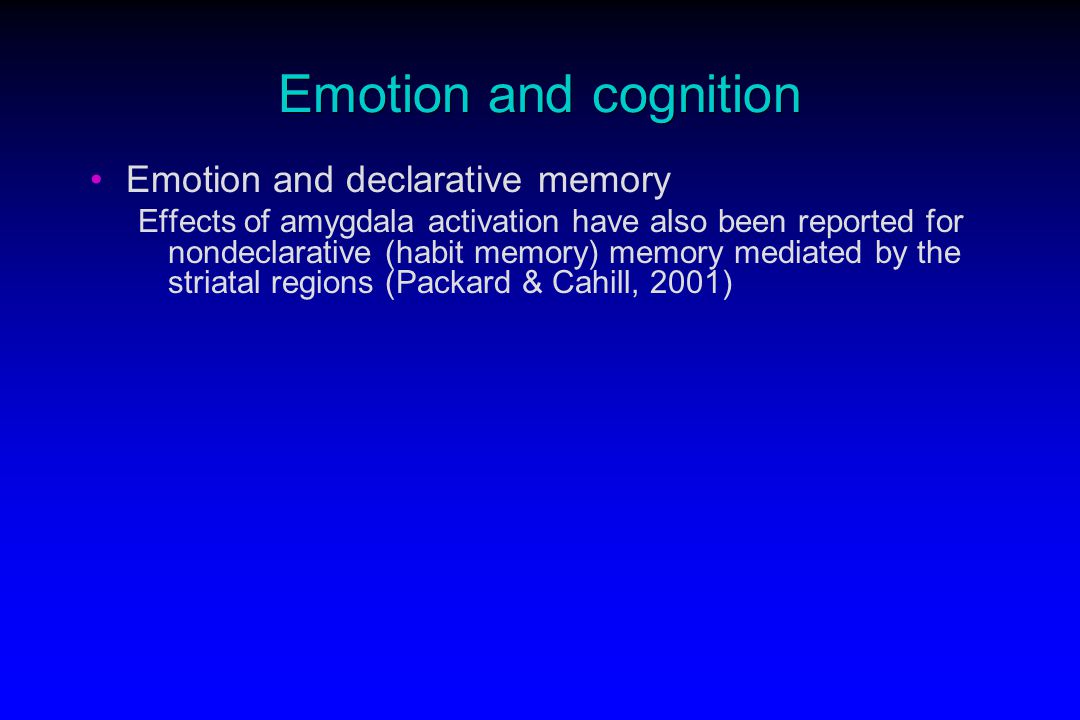 Emotion and cognition

• Emotion and declarative memory

Effects of amygdala activation have also been reported for nondeclarative (habit memory) memory mediated by the striatal regions (Packard & Cahill, 2001)